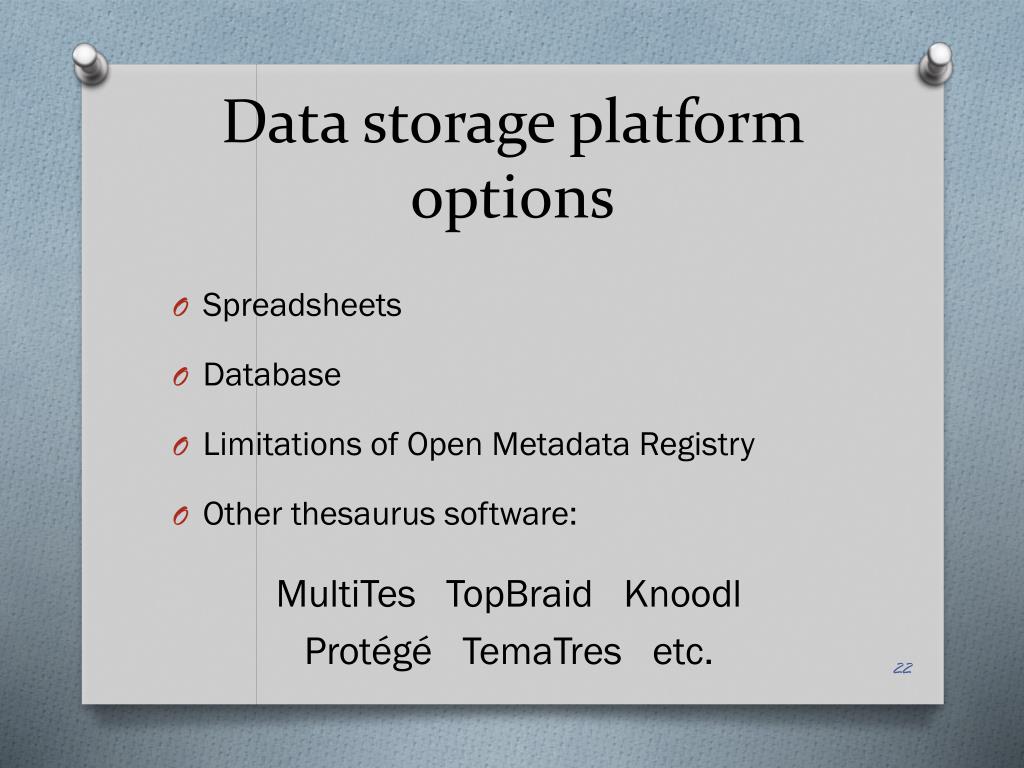 Data storage platform options

O Spreadsheets

O Database

O Limitations of Open Metadata Registry

O Other thesaurus software:

MultiTes TopBraid Knoodl
Protégé TemaTres etc.

22